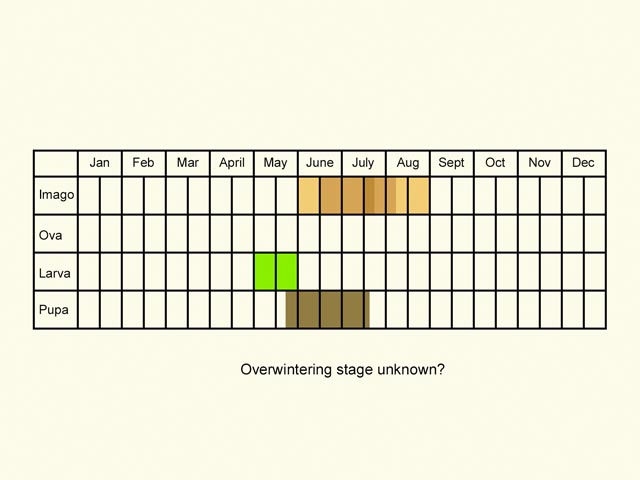 | | Jan | Feb | Mar | April | May | June | July | Aug | Sept | Oct | Nov | Dec |
|---|---|---|---|---|---|---|---|---|---|---|---|---|
| Imago | | | | | | | | | | | | |
| Ova | | | | | | | | | | | | |
| Larva | | | | | | | | | | | | |
| Pupa | | | | | | | | | | | | |

Overwintering stage unknown?